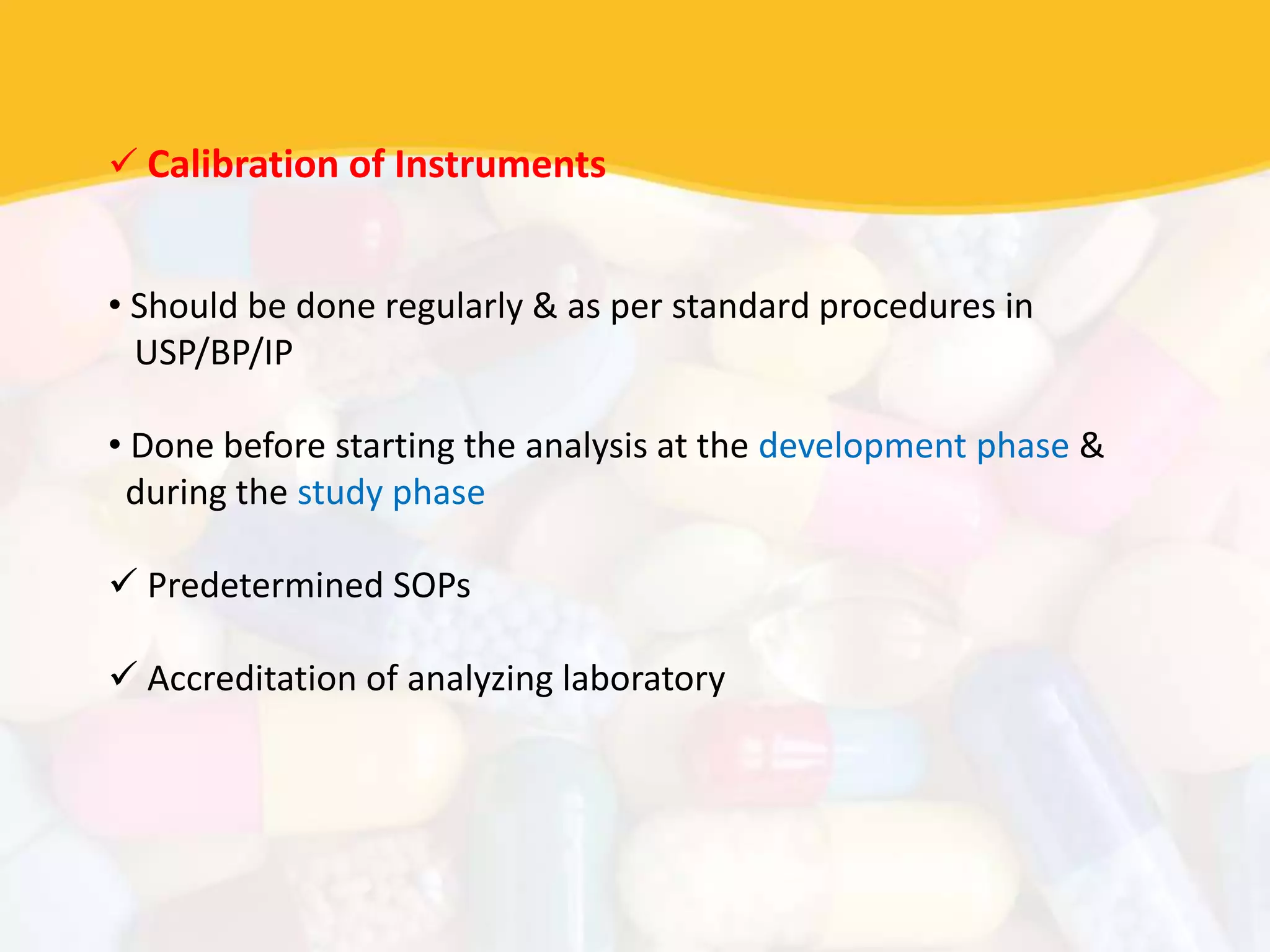 ✓ Calibration of Instruments

• Should be done regularly & as per standard procedures in USP/BP/IP

• Done before starting the analysis at the development phase & during the study phase

✓ Predetermined SOPs

✓ Accreditation of analyzing laboratory